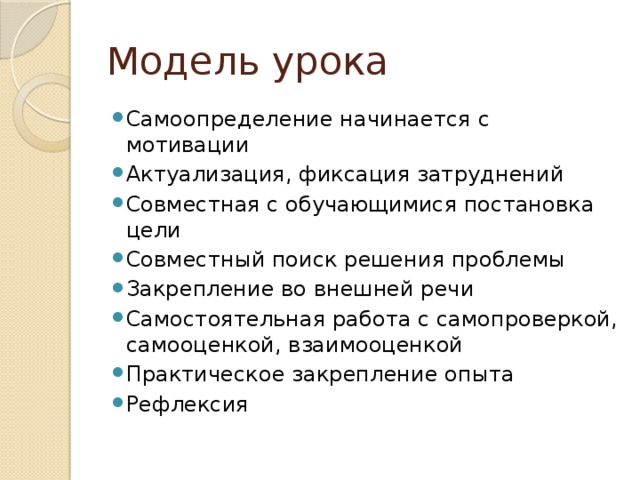 Модель урока

- Самоопределение начинается с мотивации
- Актуализация, фиксация затруднений
- Совместная с обучающимися постановка цели
- Совместный поиск решения проблемы
- Закрепление во внешней речи
- Самостоятельная работа с самопроверкой, самооценкой, взаимооценкой
- Практическое закрепление опыта
- Рефлексия